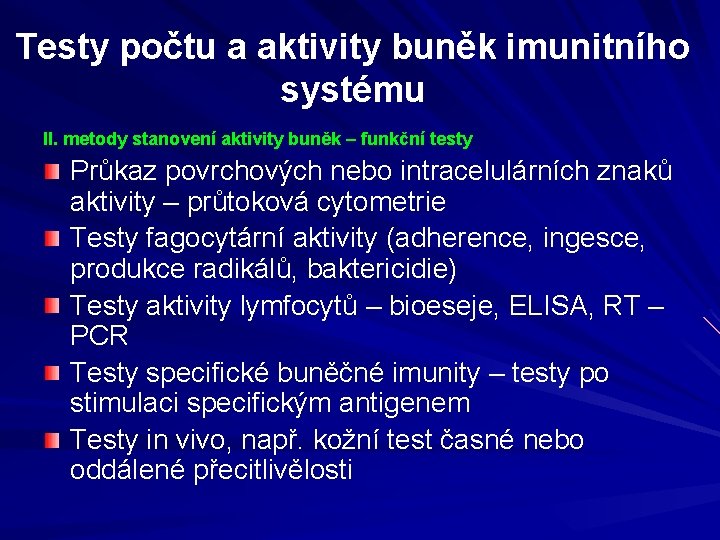 Testy počtu a aktivity buněk imunitního systému

II. metody stanovení aktivity buněk – funkční testy

Průkaz povrchových nebo intracelulárních znaků aktivity – průtoková cytometrie

Testy fagocytární aktivity (adherence, ingesce, produkce radikálů, baktericidie)

Testy aktivity lymfocytů – bioeseje, ELISA, RT – PCR

Testy specifické buněčné imunity – testy po stimulaci specifickým antigenem

Testy in vivo, např. kožní test časné nebo oddálené přecitlivělosti